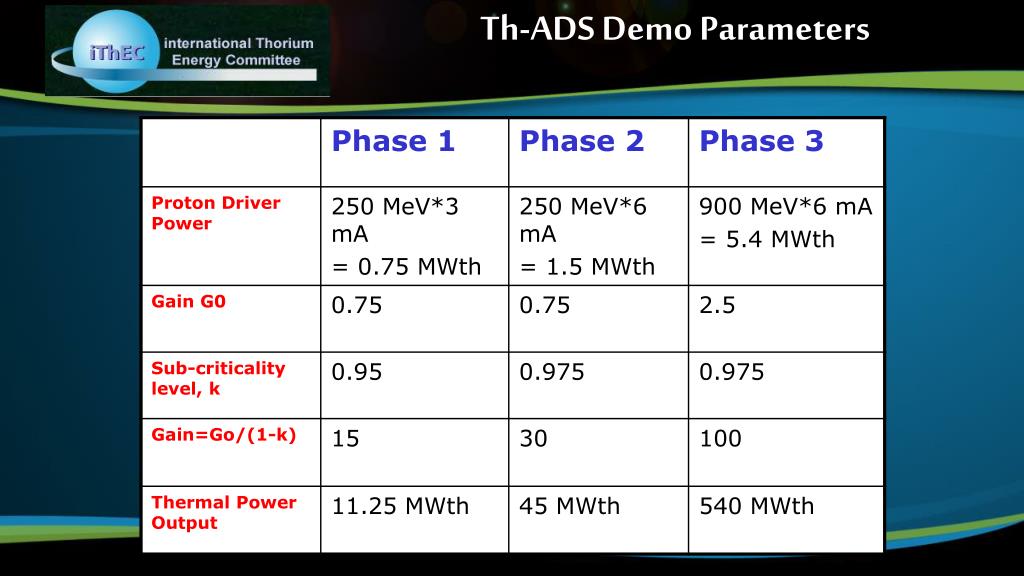 iThEC international Thorium Energy Committee

Th-ADS Demo Parameters

| | Phase 1 | Phase 2 | Phase 3 |
|---|---|---|---|
| Proton Driver Power | 250 MeV*3 mA = 0.75 MWth | 250 MeV*6 mA = 1.5 MWth | 900 MeV*6 mA = 5.4 MWth |
| Gain G0 | 0.75 | 0.75 | 2.5 |
| Sub-criticality level, k | 0.95 | 0.975 | 0.975 |
| Gain=Go/(1-k) | 15 | 30 | 100 |
| Thermal Power Output | 11.25 MWth | 45 MWth | 540 MWth |